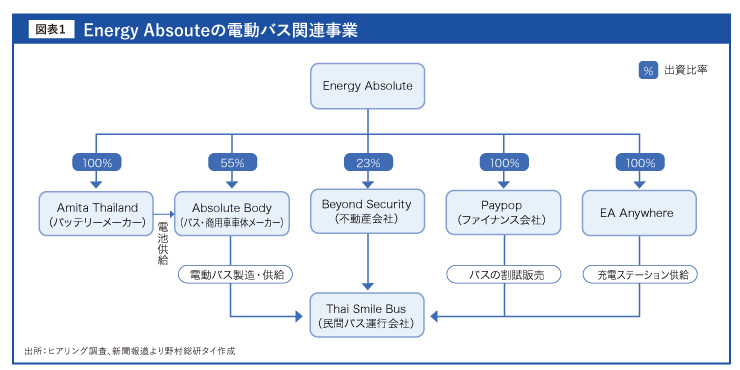 図表1 Energy Absouteの電動バス関連事業

% 出資比率

Energy Absolute

100%

55%

23%

100%

100%

Amita Thailand
(バッテリーメーカー)

電池供給

Absolute Body
(バス・商用車車体メーカー)

Beyond Security
(不動産会社)

Paypop
(ファイナンス会社)

EA Anywhere

電動バス製造・供給

バスの割賦販売

充電ステーション供給

Thai Smile Bus
(民間バス運行会社)

出所:ヒアリング調査、新聞報道より野村総研タイ作成